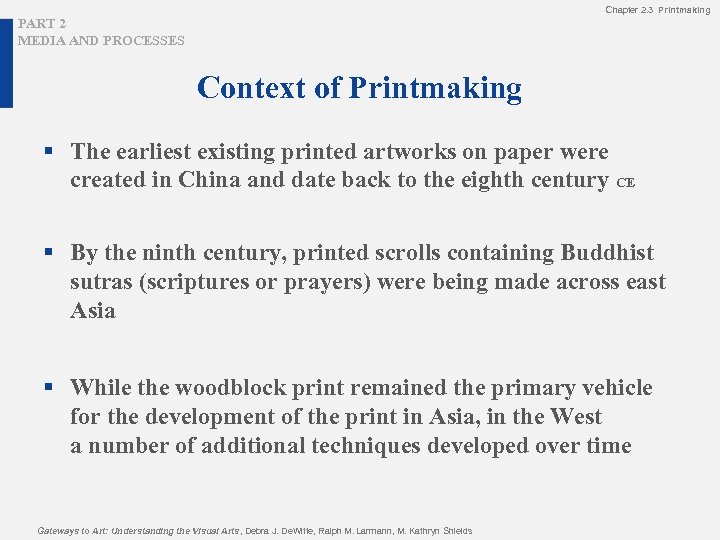 Chapter 2.3 Printmaking

PART 2
MEDIA AND PROCESSES

Context of Printmaking

▪ The earliest existing printed artworks on paper were created in China and date back to the eighth century CE

▪ By the ninth century, printed scrolls containing Buddhist sutras (scriptures or prayers) were being made across east Asia

▪ While the woodblock print remained the primary vehicle for the development of the print in Asia, in the West a number of additional techniques developed over time

Gateways to Art: Understanding the Visual Arts, Debra J. DeWitte, Ralph M. Larmann, M. Kathryn Shields